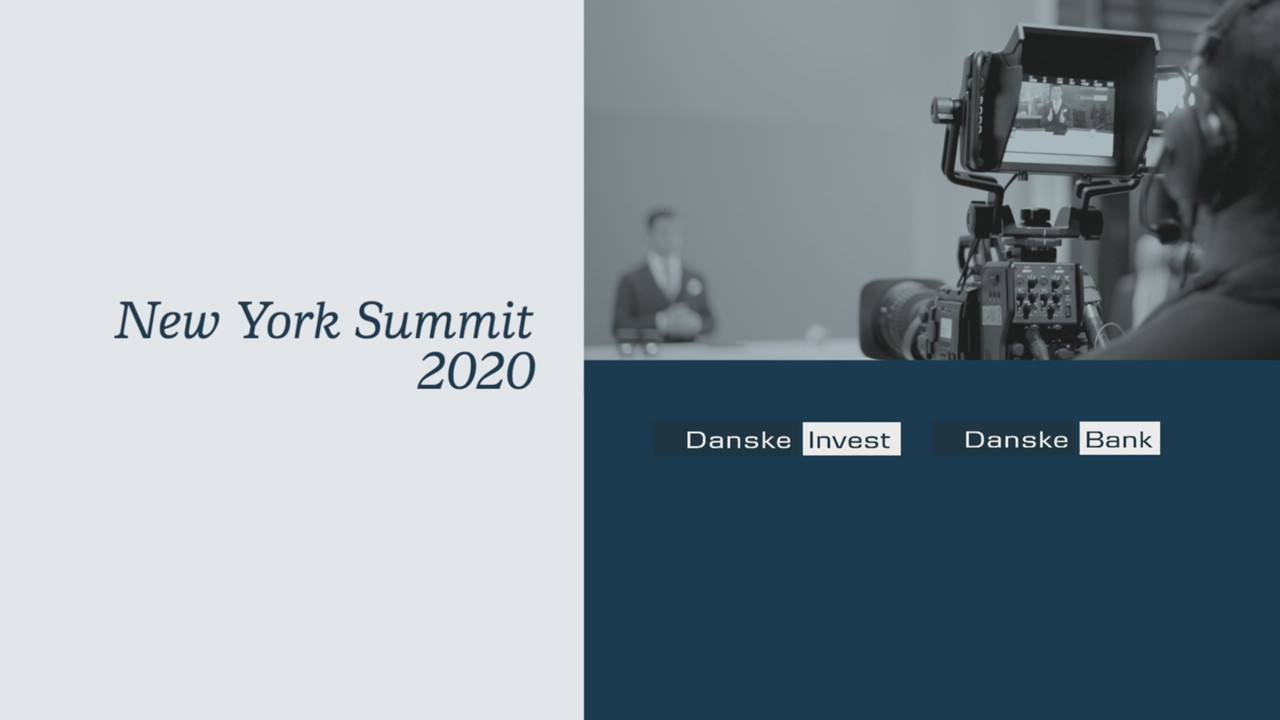 New York Summit 2020

Danske Invest

Danske Bank